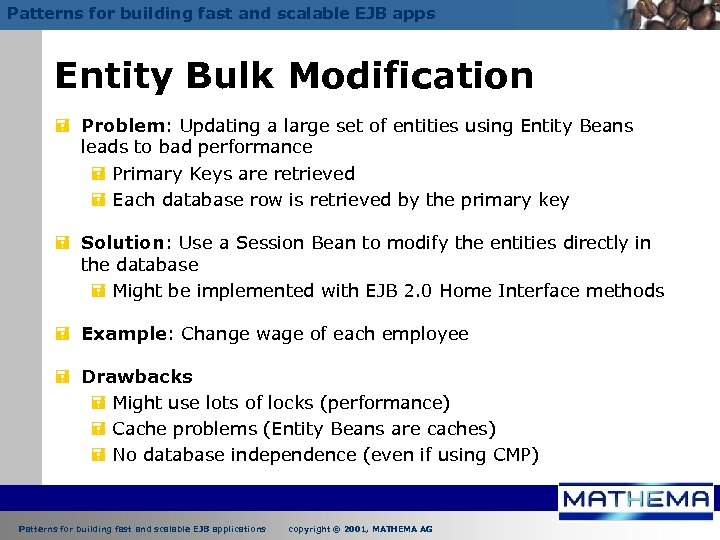 Patterns for building fast and scalable EJB apps

Entity Bulk Modification

Problem: Updating a large set of entities using Entity Beans leads to bad performance

Primary Keys are retrieved

Each database row is retrieved by the primary key

Solution: Use a Session Bean to modify the entities directly in the database

Might be implemented with EJB 2.0 Home Interface methods

Example: Change wage of each employee

Drawbacks

Might use lots of locks (performance)

Cache problems (Entity Beans are caches)

No database independence (even if using CMP)

MATHEMA

Patterns for building fast and scalable EJB applications copyright © 2001, MATHEMA AG